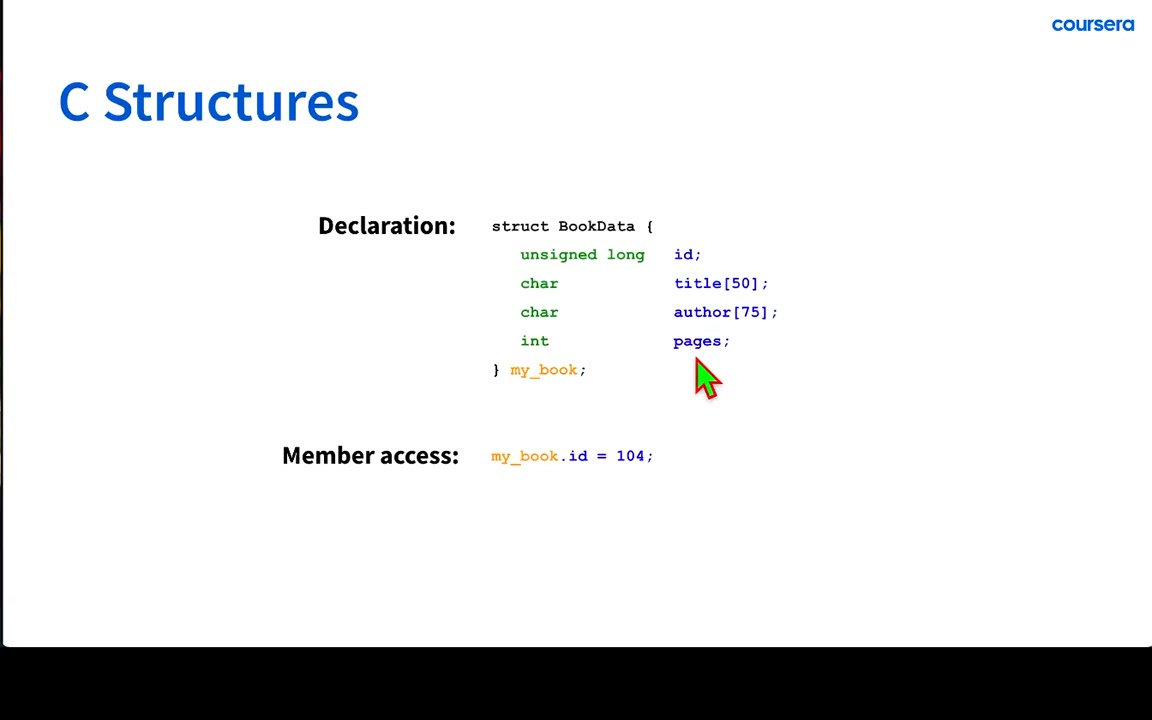 coursera

C Structures

Declaration:

struct BookData {
unsigned long id;
char title[50];
char author[75];
int pages;
} my_book;

Member access:

my_book.id = 104;